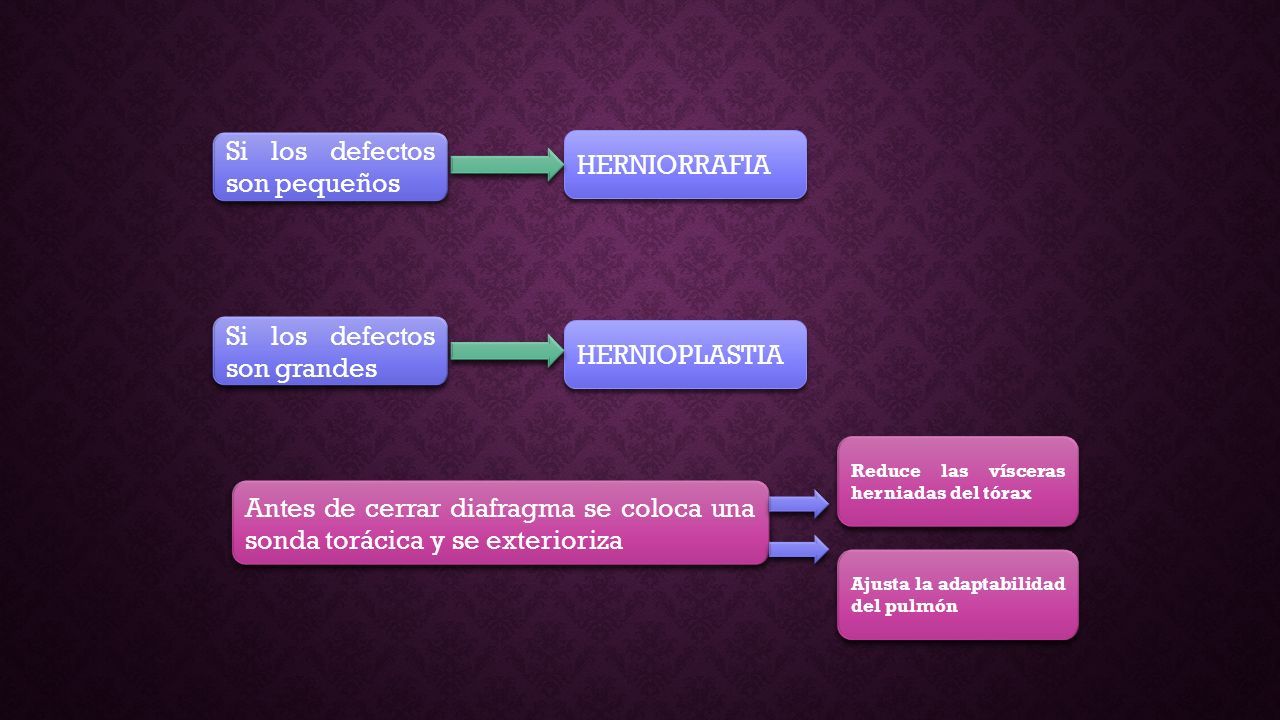 Si los defectos son pequeños

HERNIORRAFIA

Si los defectos son grandes

HERNIOPLASTIA

Antes de cerrar diafragma se coloca una sonda torácica y se exterioriza

Reduce las vísceras herniadas del tórax

Ajusta la adaptabilidad del pulmón